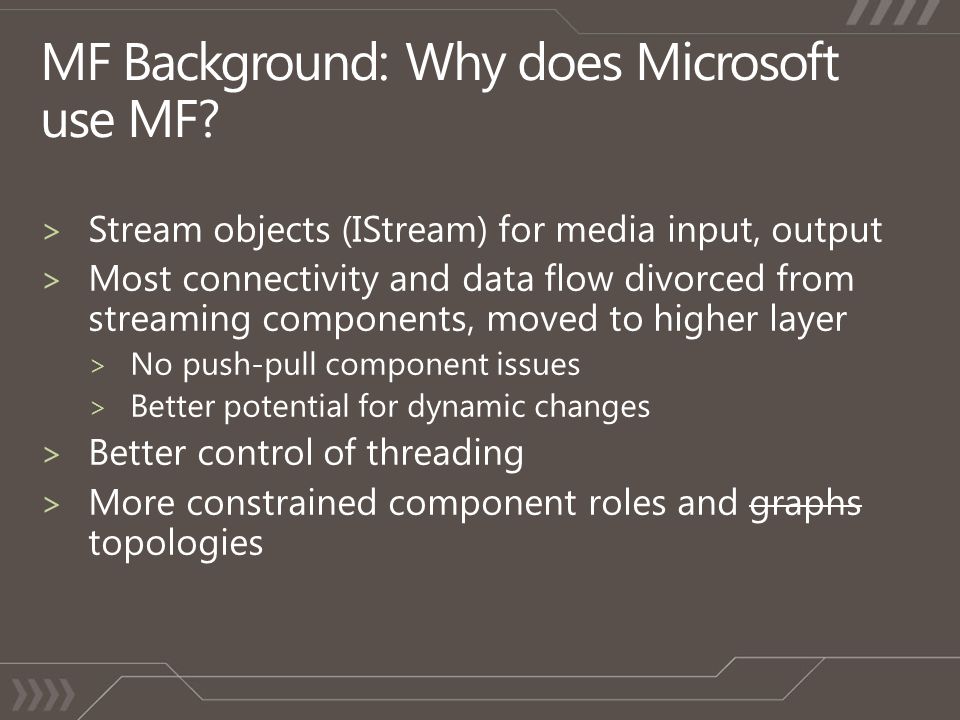 MF Background: Why does Microsoft use MF?

> Stream objects (IStream) for media input, output
> Most connectivity and data flow divorced from streaming components, moved to higher layer
> No push-pull component issues
> Better potential for dynamic changes
> Better control of threading
> More constrained component roles and ~~graphs~~ topologies